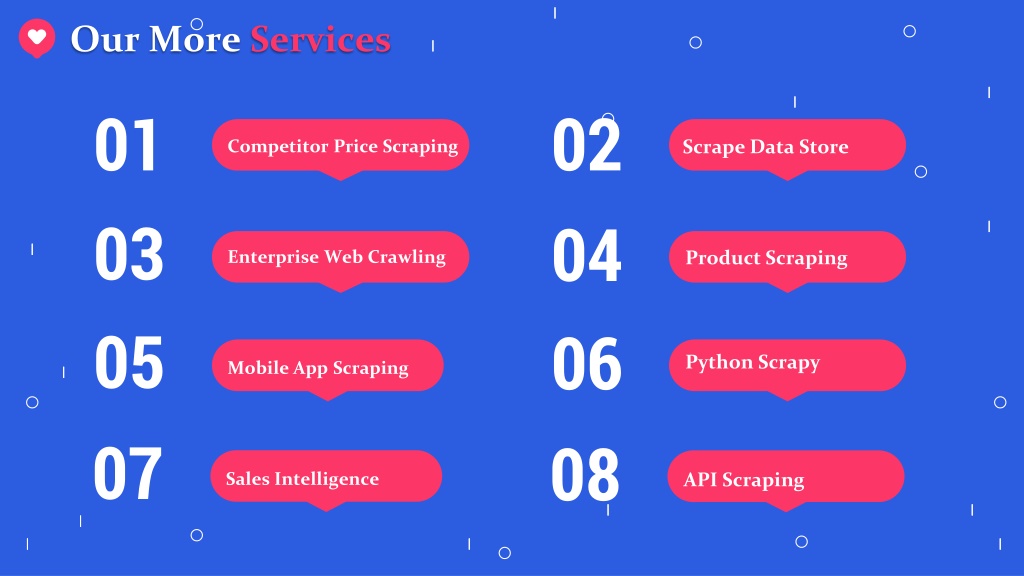 Our More Services

01 Competitor Price Scraping

02 Scrape Data Store

03 Enterprise Web Crawling

04 Product Scraping

05 Mobile App Scraping

06 Python Scrapy

07 Sales Intelligence

08 API Scraping